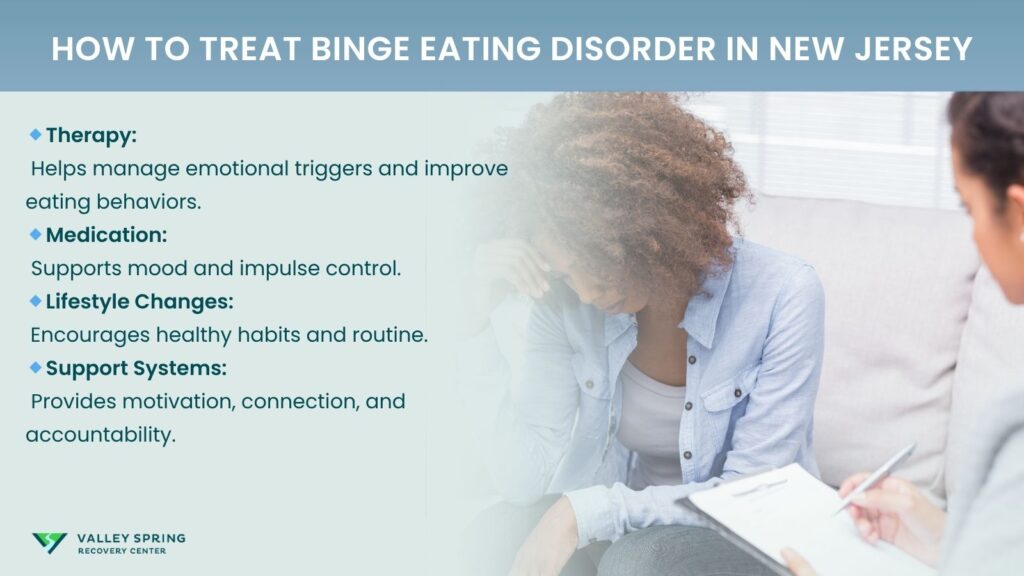 HOW TO TREAT BINGE EATING DISORDER IN NEW JERSEY

◆ Therapy:
Helps manage emotional triggers and improve eating behaviors.

◆ Medication:
Supports mood and impulse control.

◆ Lifestyle Changes:
Encourages healthy habits and routine.

◆ Support Systems:
Provides motivation, connection, and accountability.

VALLEY SPRING
RECOVERY CENTER